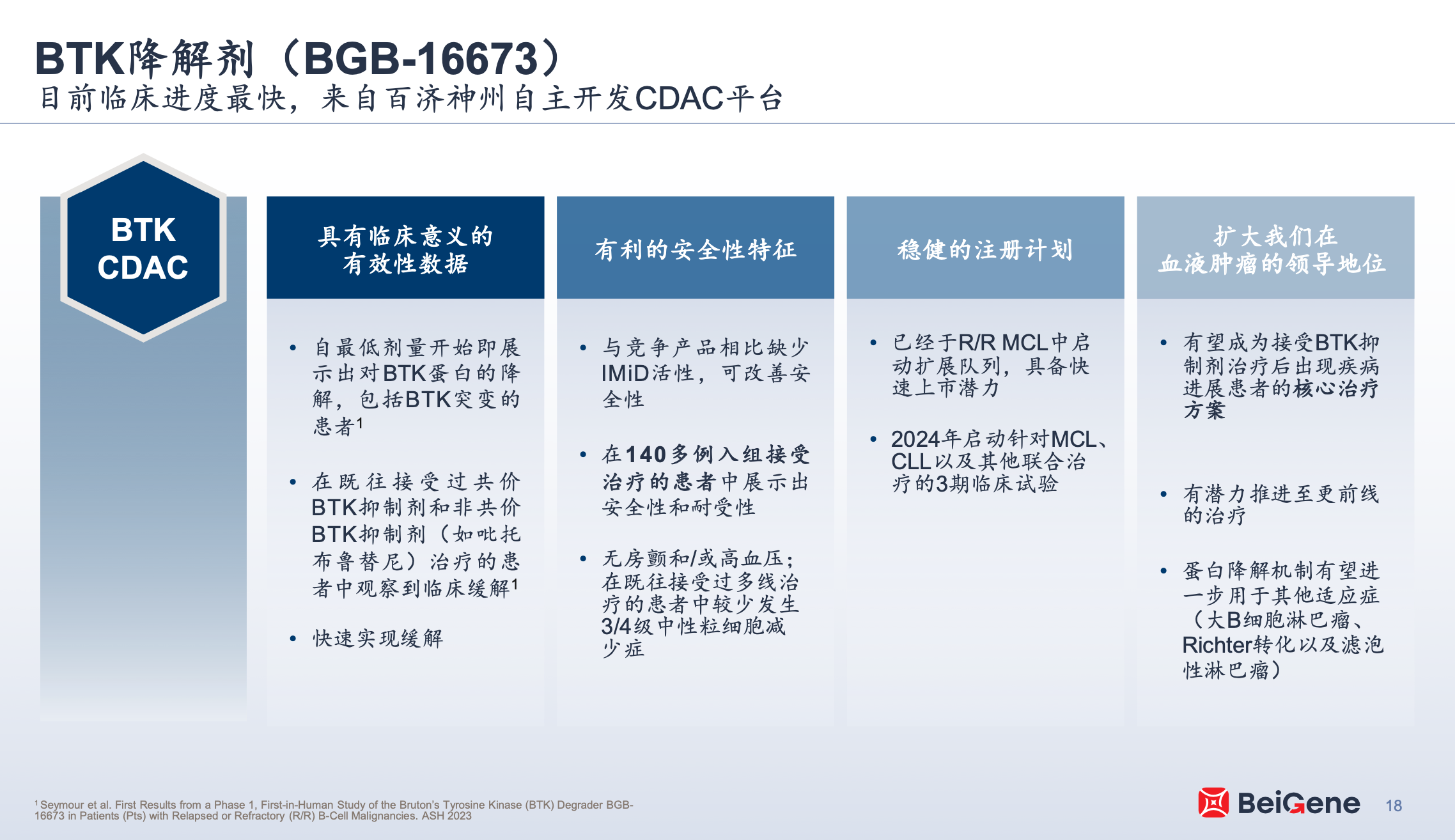 BTK降解剂（BGB-16673）
目前临床进度最快，来自百济神州自主开发CDAC平台

BTK CDAC

具有临床意义的有效性数据

• 自最低剂量开始即展示出对BTK蛋白的降解，包括BTK突变的患者$^1$

• 在既往接受过共价BTK抑制剂和非共价BTK抑制剂（如吡托布鲁替尼）治疗的患者中观察到临床缓解$^1$

• 快速实现缓解

有利的安全性特征

• 与竞争产品相比缺少IMiD活性，可改善安全性

• 在140多例入组接受治疗的患者中展示出安全性和耐受性

• 无房颤和/或高血压；在既往接受过多线治疗的患者中较少发生3/4级中性粒细胞减少症

稳健的注册计划

• 已经于R/R MCL中启动扩展队列，具备快速上市潜力

• 2024年启动针对MCL、CLL以及其他联合治疗的3期临床试验

扩大我们在血液肿瘤的领导地位

• 有望成为接受BTK抑制剂治疗后出现疾病进展患者的核心治疗方案

• 有潜力推进至更前线的治疗

• 蛋白降解机制有望进一步用于其他适应症（大B细胞淋巴瘤、Richter转化以及滤泡性淋巴瘤）

$^1$ Seymour et al. First Results from a Phase 1, First-in-Human Study of the Bruton's Tyrosine Kinase (BTK) Degrader BGB-16673 in Patients (Pts) with Relapsed or Refractory (R/R) B-Cell Malignancies. ASH 2023

BeiGene 18